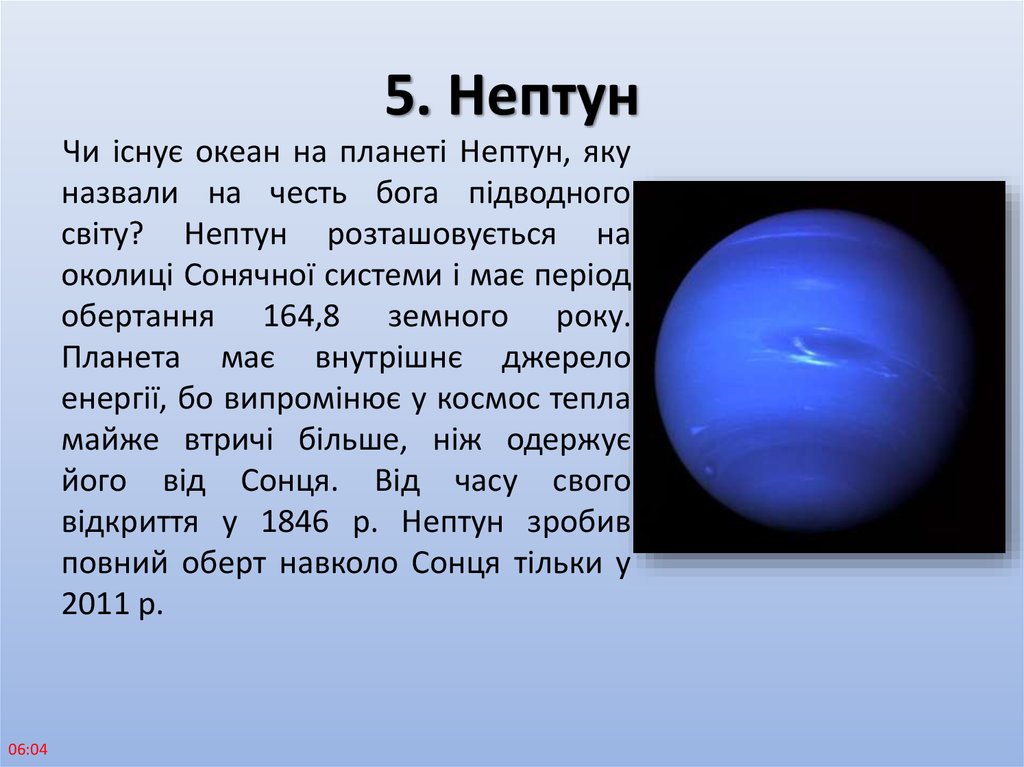 5. Нептун

Чи існує океан на планеті Нептун, яку назвали на честь бога підводного світу? Нептун розташовується на околиці Сонячної системи і має період обертання 164,8 земного року. Планета має внутрішнє джерело енергії, бо випромінює у космос тепла майже втричі більше, ніж одержує його від Сонця. Від часу свого відкриття у 1846 р. Нептун зробив повний оберт навколо Сонця тільки у 2011 р.

06:04